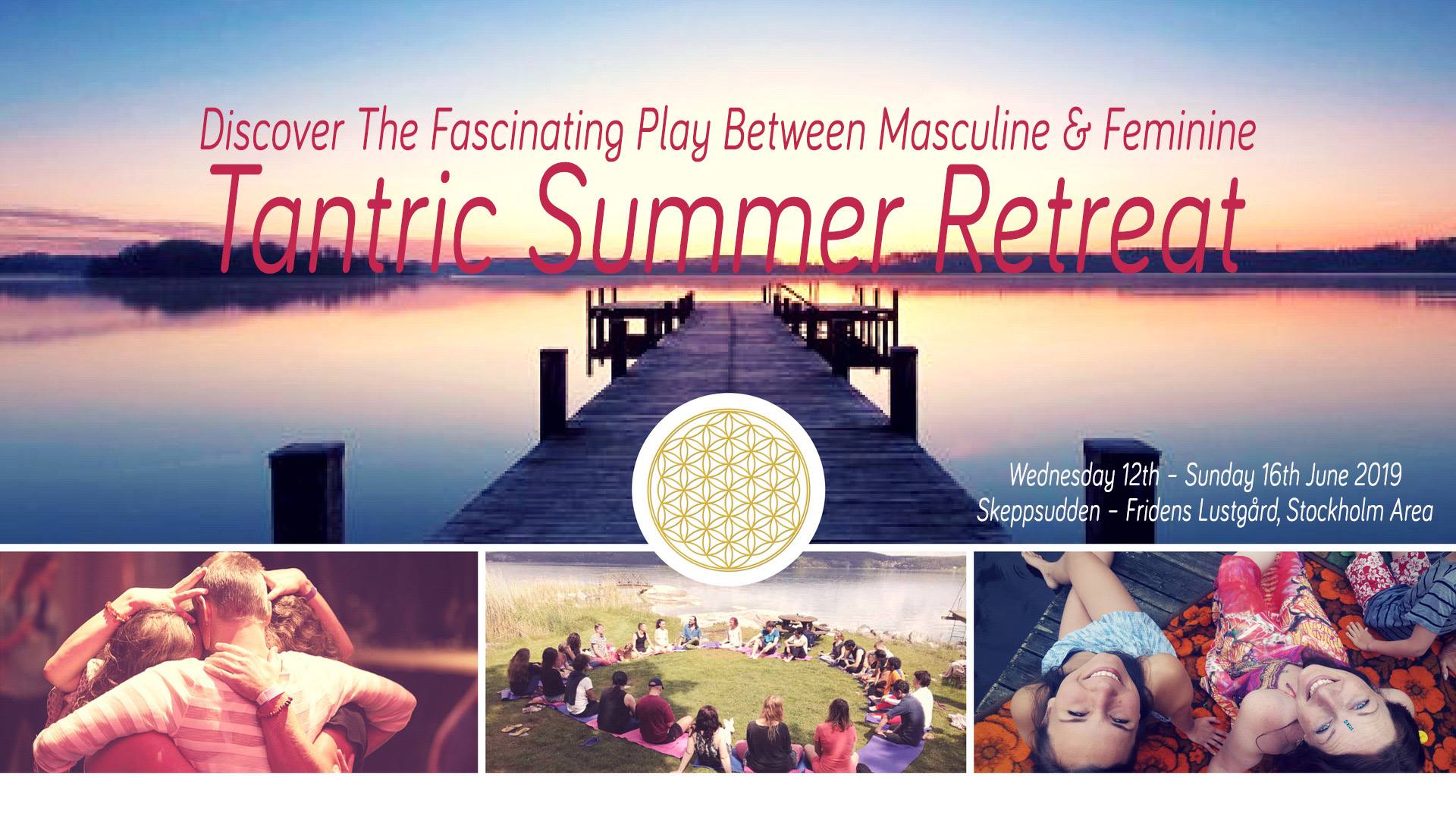 Discover The Fascinating Play Between Masculine & Feminine
Tantric Summer Retreat

Wednesday 12th - Sunday 16th June 2019
Skeppsudden - Fridens Lustgård, Stockholm Area